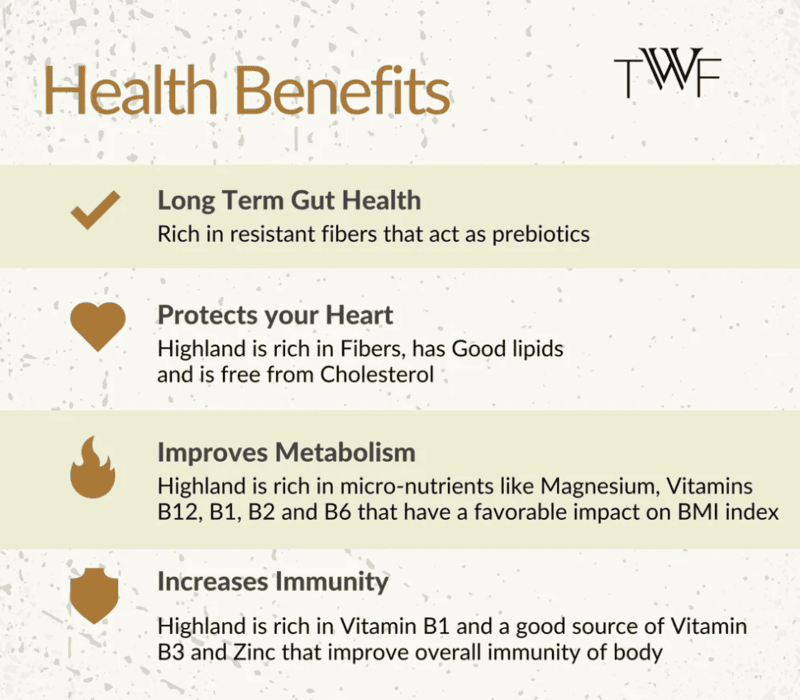 Health Benefits

TWF

Long Term Gut Health
Rich in resistant fibers that act as prebiotics

Protects your Heart
Highland is rich in Fibers, has Good lipids and is free from Cholesterol

Improves Metabolism
Highland is rich in micro-nutrients like Magnesium, Vitamins B12, B1, B2 and B6 that have a favorable impact on BMI index

Increases Immunity
Highland is rich in Vitamin B1 and a good source of Vitamin B3 and Zinc that improve overall immunity of body